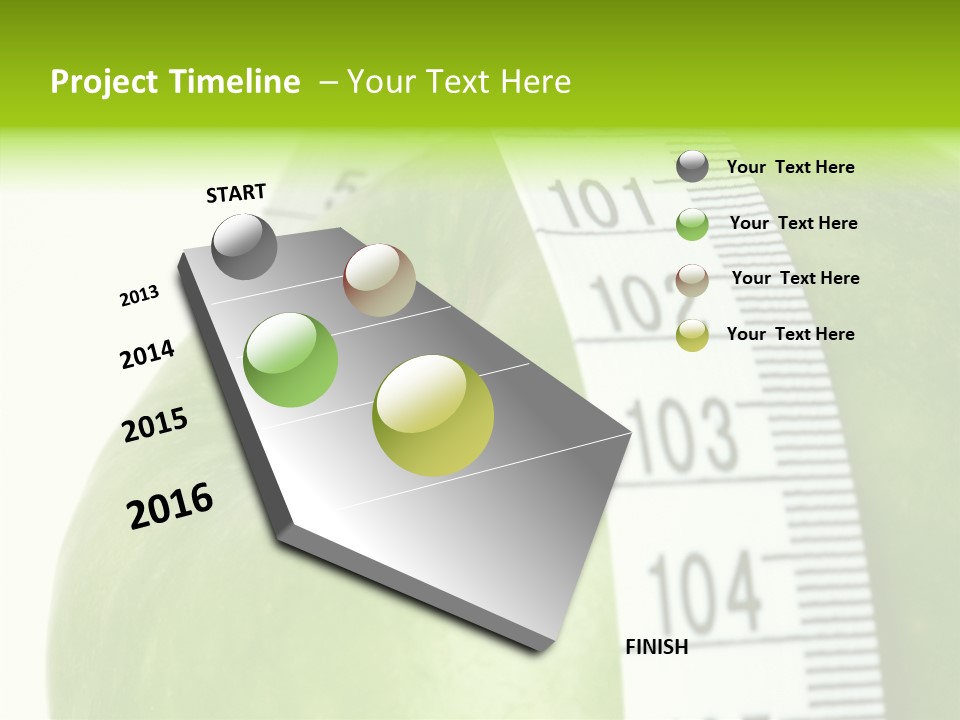 Project Timeline – Your Text Here

START

2013

2014

2015

2016

FINISH

Your Text Here

Your Text Here

Your Text Here

Your Text Here

101

102

103

104